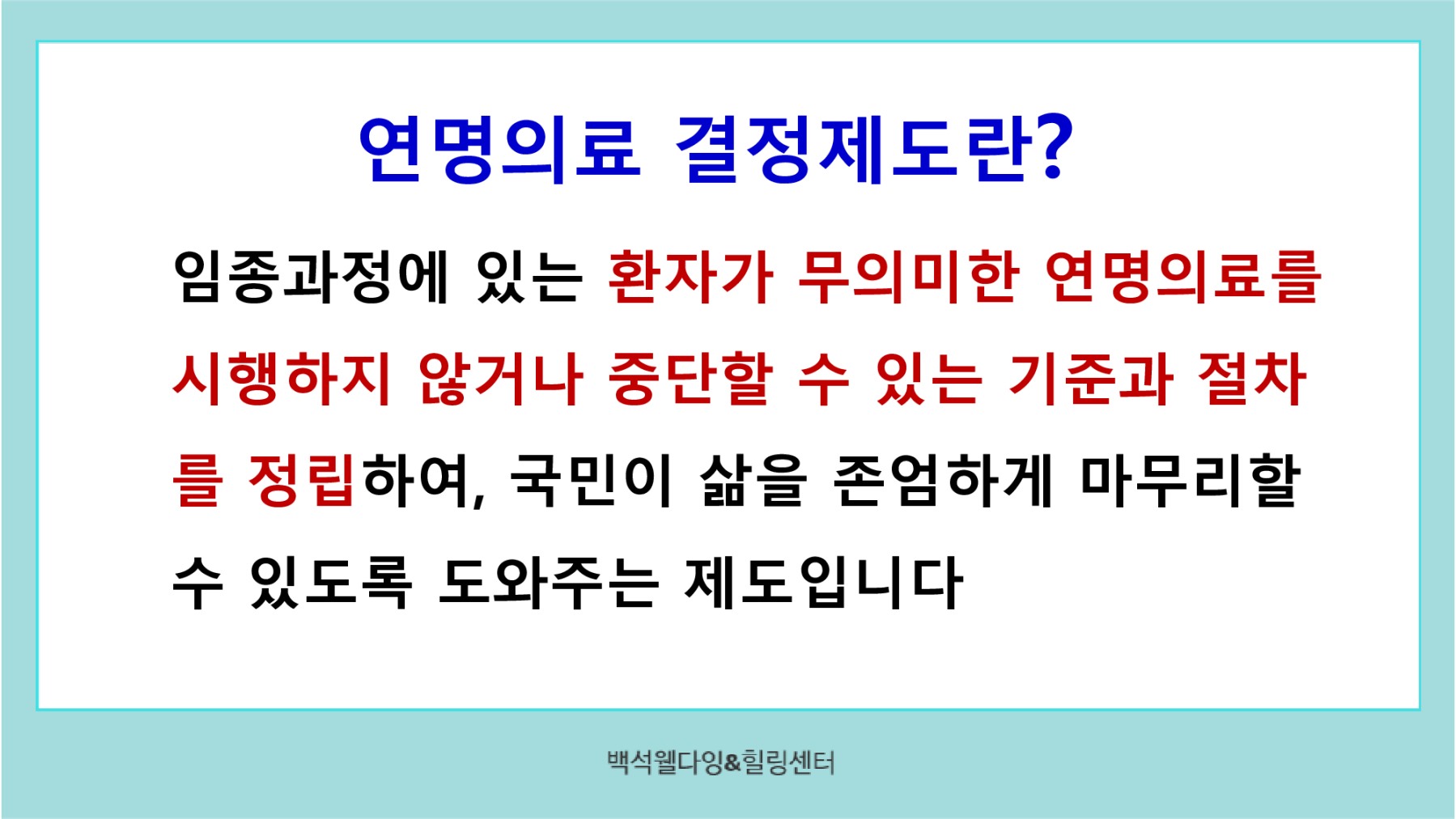 연명의료 결정제도란?

임종과정에 있는 환자가 무의미한 연명의료를 시행하지 않거나 중단할 수 있는 기준과 절차를 정립하여, 국민이 삶을 존엄하게 마무리할 수 있도록 도와주는 제도입니다

백석웰다잉&힐링센터